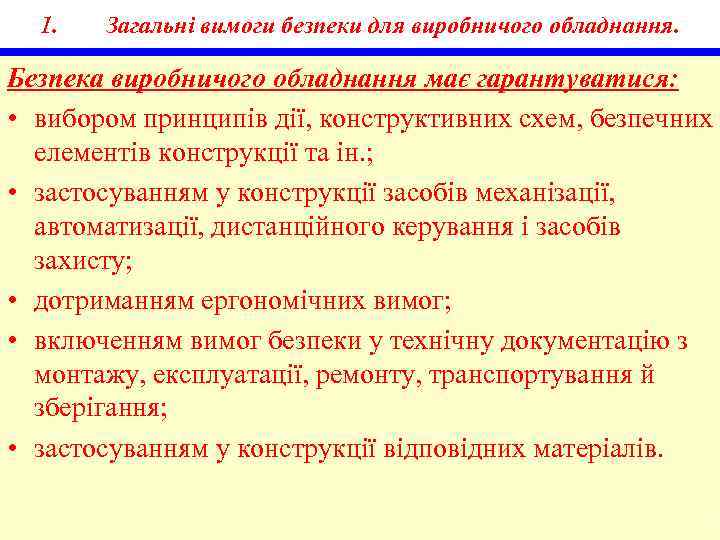 1. Загальні вимоги безпеки для виробничого обладнання.

Безпека виробничого обладнання має гарантуватися:

• вибором принципів дії, конструктивних схем, безпечних елементів конструкції та ін.;
• застосуванням у конструкції засобів механізації, автоматизації, дистанційного керування і засобів захисту;
• дотриманням ергономічних вимог;
• включенням вимог безпеки у технічну документацію з монтажу, експлуатації, ремонту, транспортування й зберігання;
• застосуванням у конструкції відповідних матеріалів.